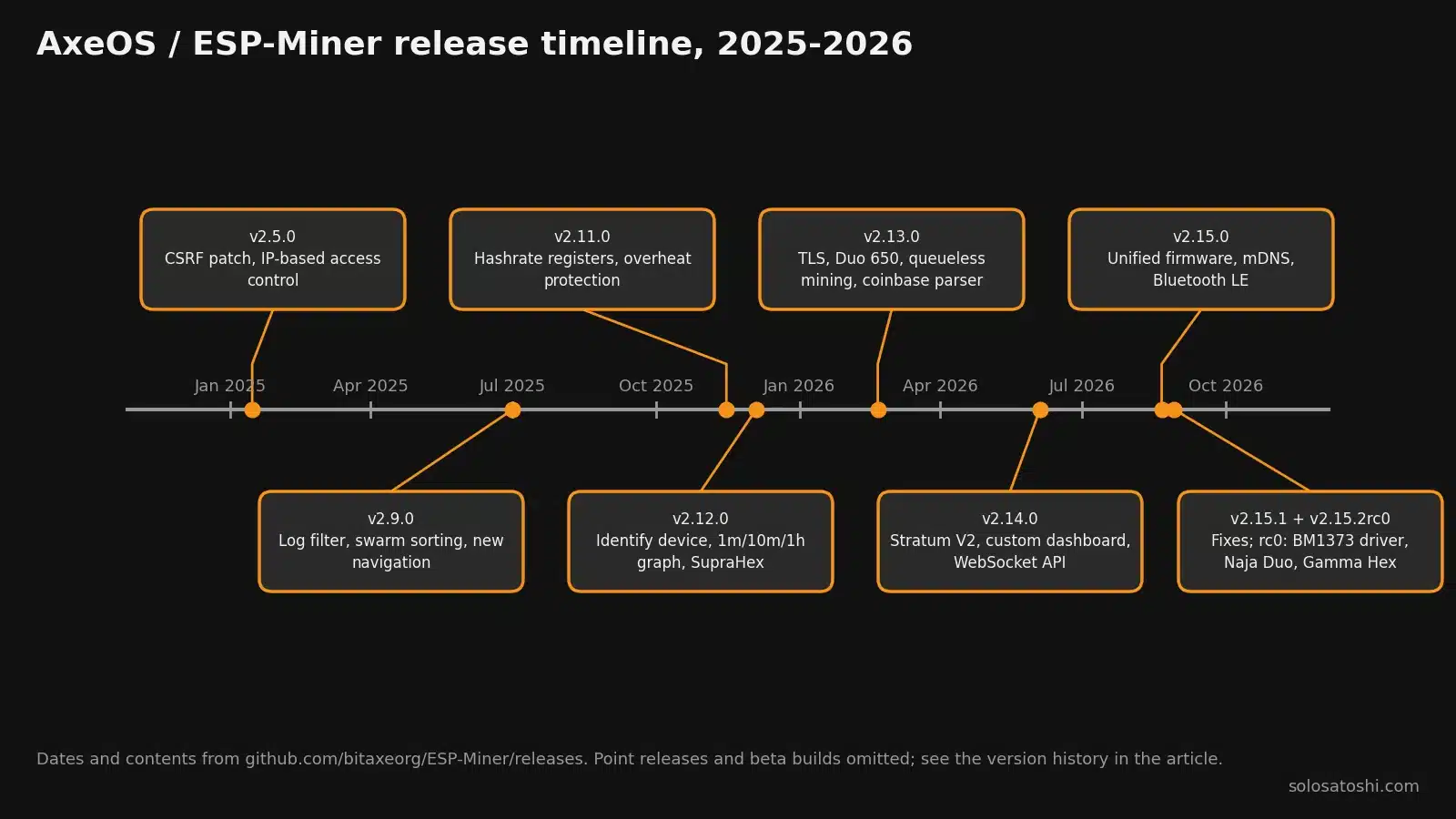 AxeOS / ESP-Miner release timeline, 2025-2026

v2.5.0
CSRF patch, IP-based access control

v2.11.0
Hashrate registers, overheat protection

v2.13.0
TLS, Duo 650, queueless mining, coinbase parser

v2.15.0
Unified firmware, mDNS, Bluetooth LE

Jan 2025
Apr 2025
Jul 2025
Oct 2025
Jan 2026
Apr 2026
Jul 2026
Oct 2026

v2.9.0
Log filter, swarm sorting, new navigation

v2.12.0
Identify device, 1m/10m/1h graph, SupraHex

v2.14.0
Stratum V2, custom dashboard, WebSocket API

v2.15.1 + v2.15.2rc0
Fixes; rc0: BM1373 driver, Naja Duo, Gamma Hex

Dates and contents from github.com/bitaxeorg/ESP-Miner/releases. Point releases and beta builds omitted; see the version history in the article.

solosatoshi.com